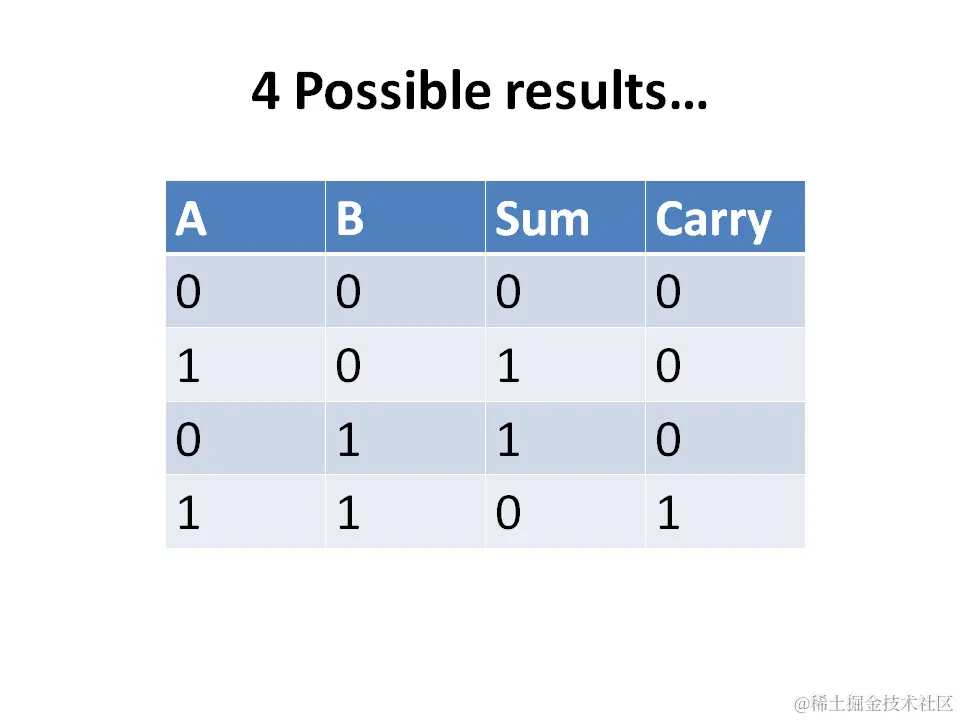 4 Possible results…

| A | B | Sum | Carry |
|---|---|---|---|
| 0 | 0 | 0 | 0 |
| 1 | 0 | 1 | 0 |
| 0 | 1 | 1 | 0 |
| 1 | 1 | 0 | 1 |

@稀土掘金技术社区